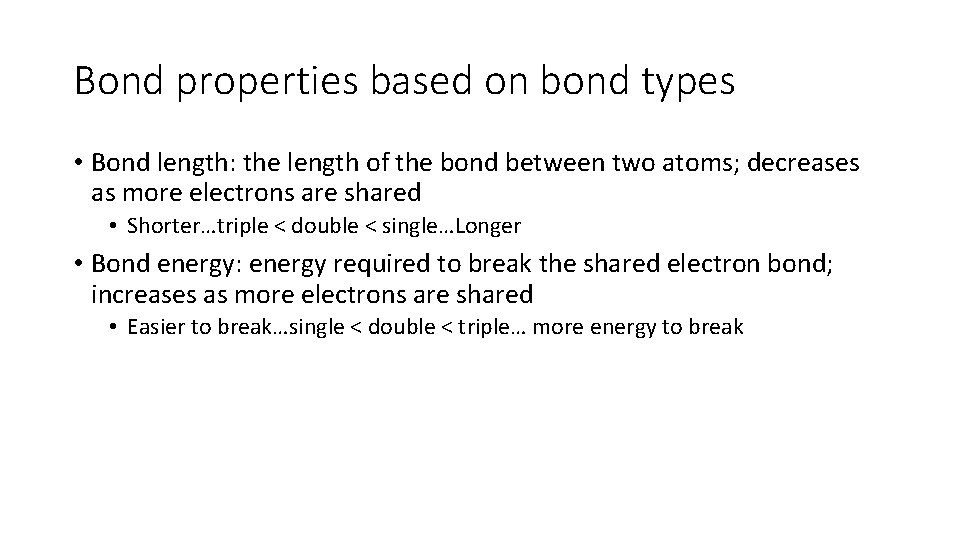 Bond properties based on bond types

• Bond length: the length of the bond between two atoms; decreases as more electrons are shared

• Shorter…triple < double < single…Longer

• Bond energy: energy required to break the shared electron bond; increases as more electrons are shared

• Easier to break…single < double < triple… more energy to break